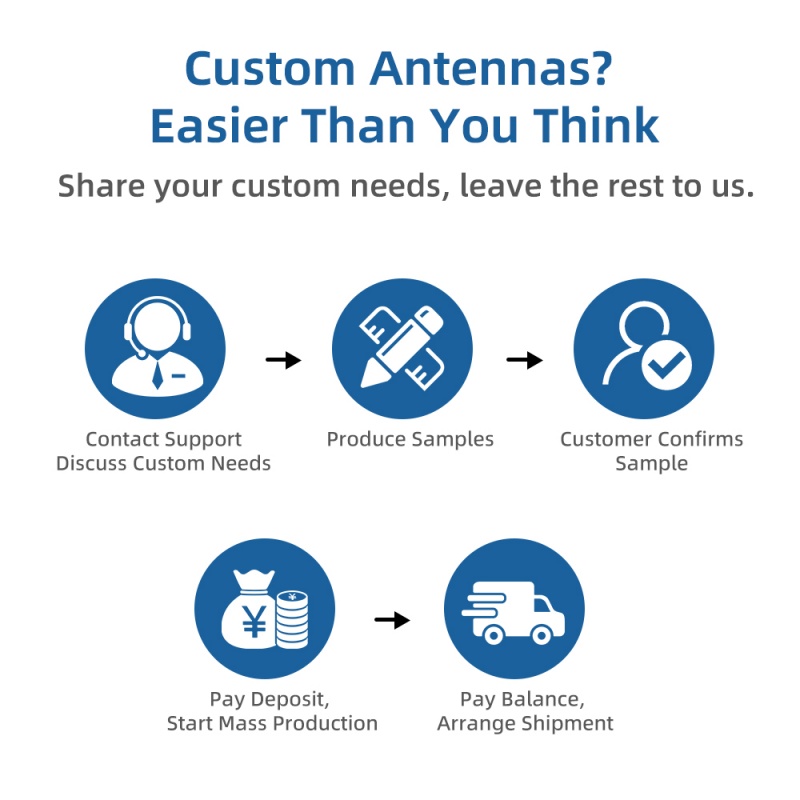 Custom Antennas?
Easier Than You Think

Share your custom needs, leave the rest to us.

Contact Support
Discuss Custom Needs

Produce Samples

Customer Confirms
Sample

¥

Pay Deposit,
Start Mass Production

Pay Balance,
Arrange Shipment